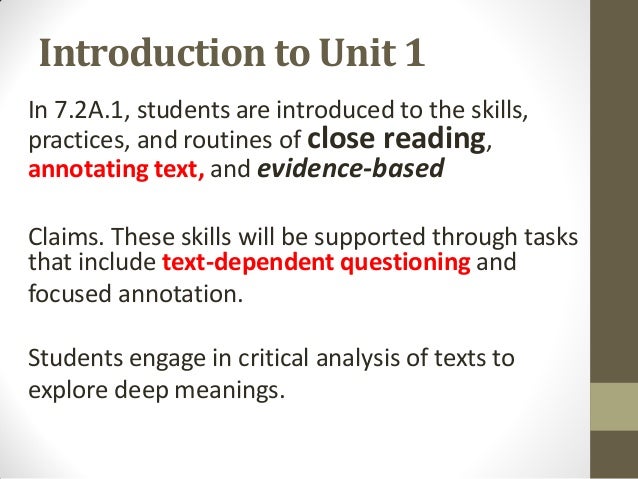 Introduction to Unit 1

In 7.2A.1, students are introduced to the skills, practices, and routines of close reading, annotating text, and evidence-based

Claims. These skills will be supported through tasks that include text-dependent questioning and focused annotation.

Students engage in critical analysis of texts to explore deep meanings.